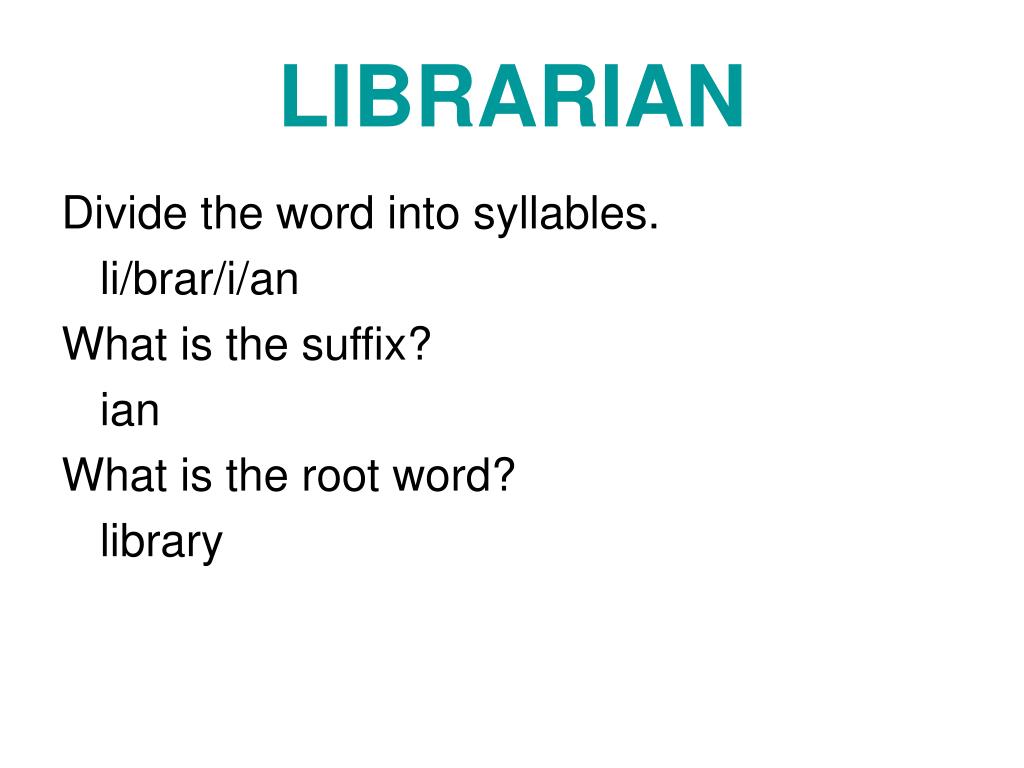 LIBRARIAN

Divide the word into syllables.

li/brar/i/an

What is the suffix?

ian

What is the root word?

library